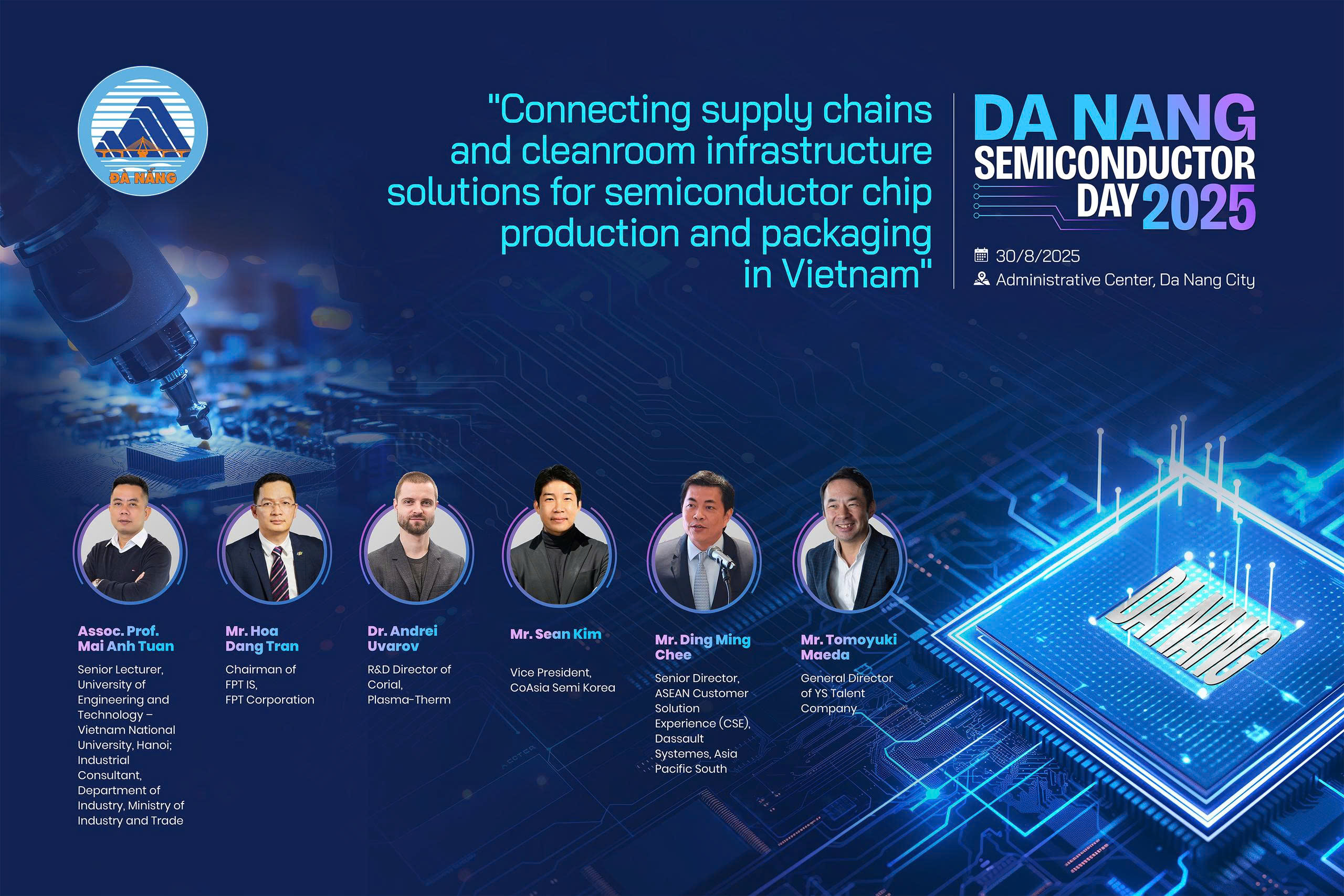 ĐÀ NẴNG

"Connecting supply chains and cleanroom infrastructure solutions for semiconductor chip production and packaging in Vietnam"

DA NANG SEMICONDUCTOR DAY 2025

30/8/2025
Administrative Center, Da Nang City

Assoc. Prof. Mai Anh Tuan
Senior Lecturer, University of Engineering and Technology – Vietnam National University, Hanoi; Industrial Consultant, Department of Industry, Ministry of Industry and Trade

Mr. Hoa Dang Tran
Chairman of FPT IS, FPT Corporation

Dr. Andrei Uvarov
R&D Director of Corial, Plasma-Therm

Mr. Sean Kim
Vice President, CoAsia Semi Korea

Mr. Ding Ming Chee
Senior Director, ASEAN Customer Solution Experience (CSE), Dassault Systemes, Asia Pacific South

Mr. Tomoyuki Maeda
General Director of YS Talent Company

DA NANG